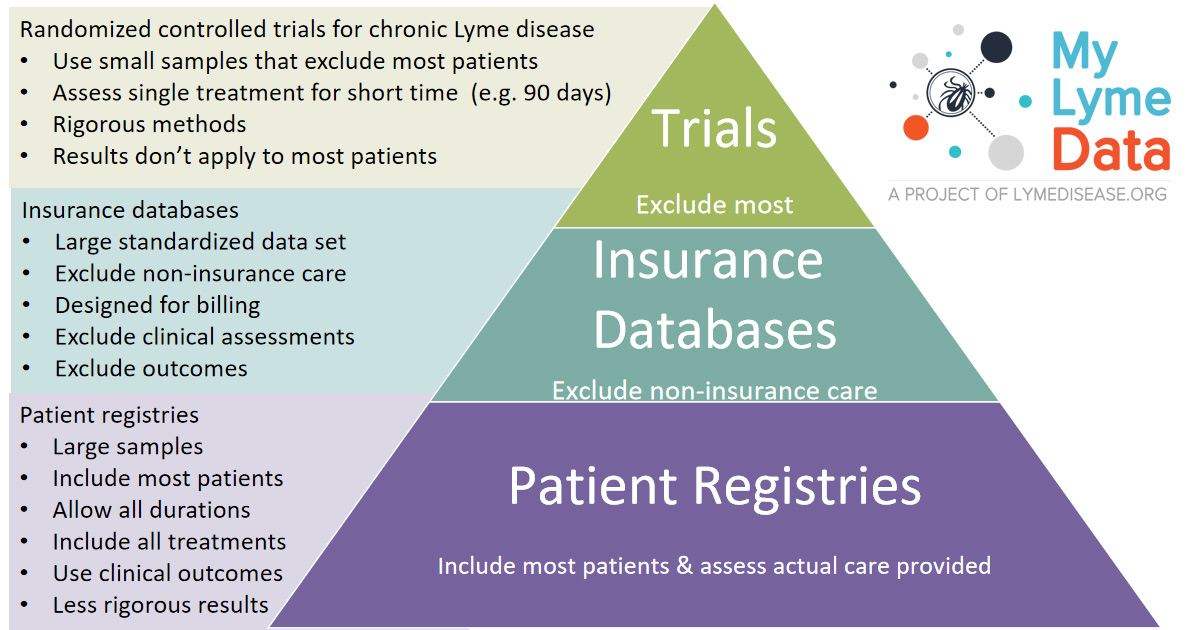 Randomized controlled trials for chronic Lyme disease
• Use small samples that exclude most patients
• Assess single treatment for short time (e.g. 90 days)
• Rigorous methods
• Results don't apply to most patients

Insurance databases
• Large standardized data set
• Exclude non-insurance care
• Designed for billing
• Exclude clinical assessments
• Exclude outcomes

Patient registries
• Large samples
• Include most patients
• Allow all durations
• Include all treatments
• Use clinical outcomes
• Less rigorous results

Trials
Exclude most

Insurance Databases
Exclude non-insurance care

Patient Registries
Include most patients & assess actual care provided

My Lyme Data
A PROJECT OF LYMEDISEASE.ORG